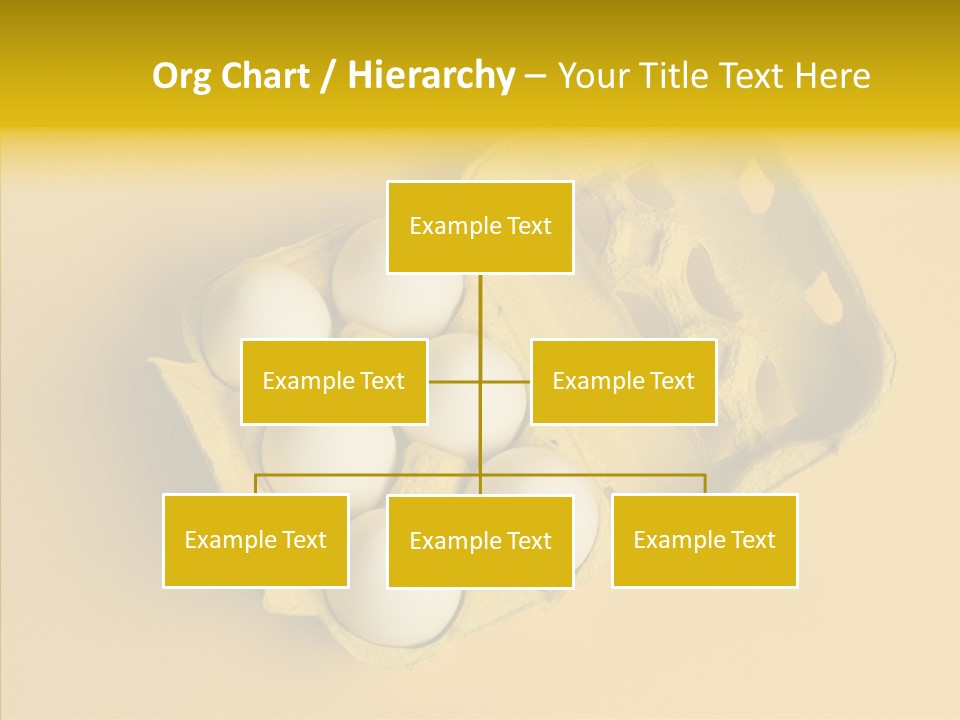 Org Chart / Hierarchy – Your Title Text Here

Example Text

Example Text

Example Text

Example Text

Example Text

Example Text